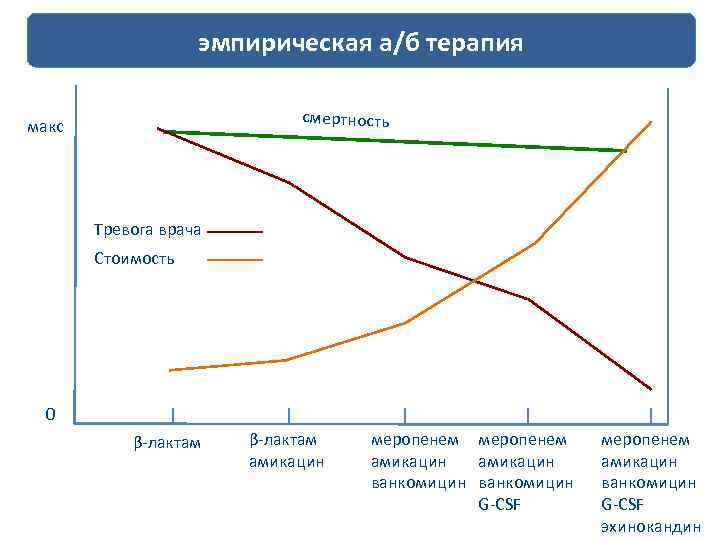 эмпирическая а/б терапия

макс

смертность

Тревога врача

Стоимость

0

β-лактам

β-лактам
амикацин

меропенем
амикацин
ванкомицин

меропенем
амикацин
ванкомицин
G-CSF

меропенем
амикацин
ванкомицин
G-CSF
эхинокандин